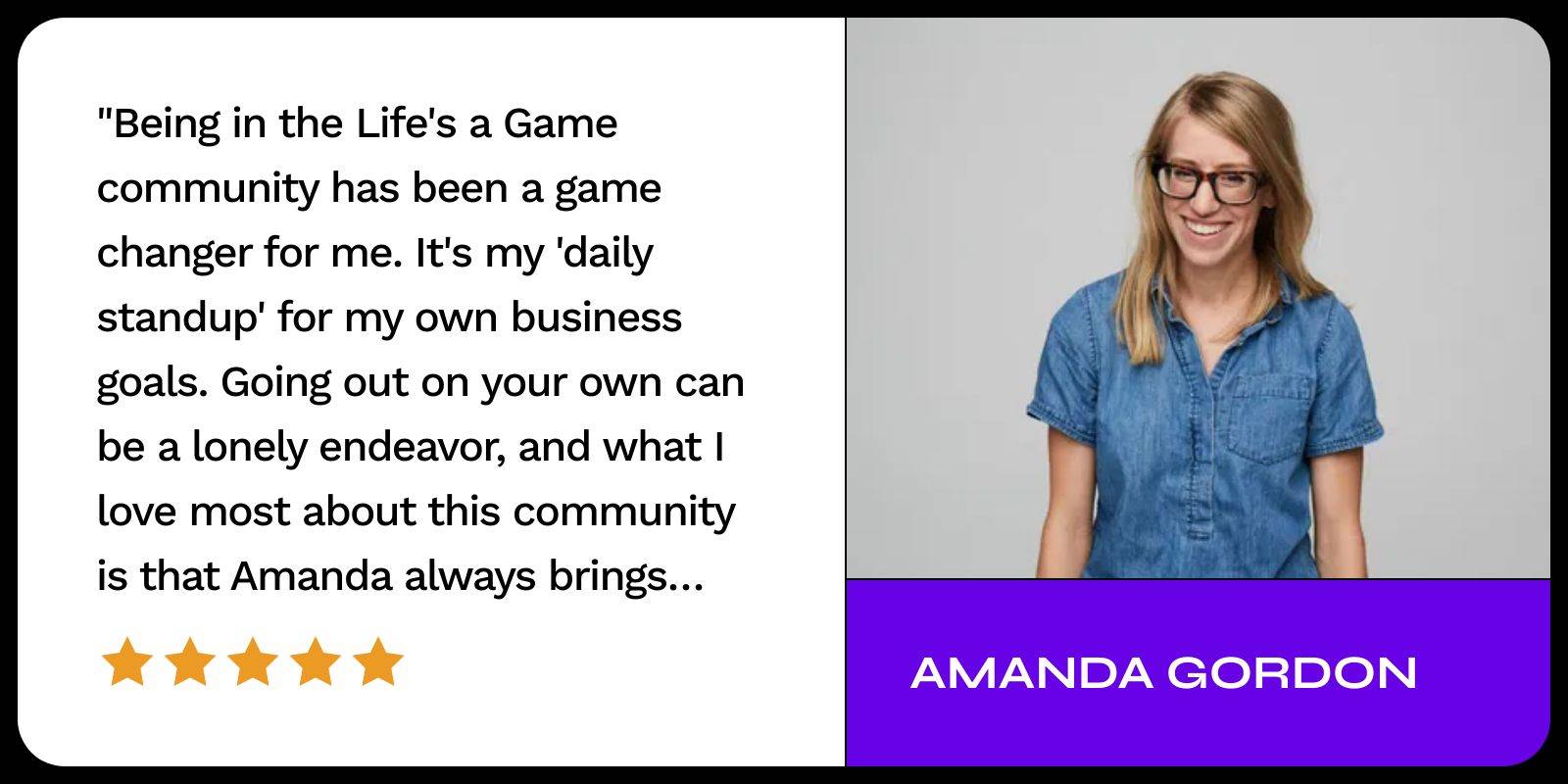 "Being in the Life's a Game community has been a game changer for me. It's my 'daily standup' for my own business goals. Going out on your own can be a lonely endeavor, and what I love most about this community is that Amanda always brings...

AMANDA GORDON